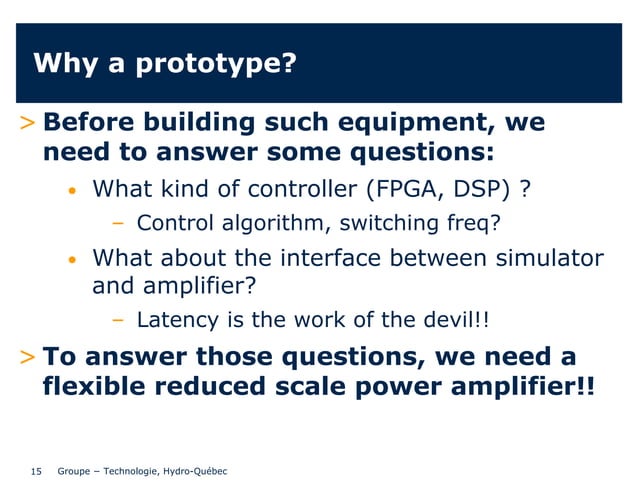 Why a prototype?

> Before building such equipment, we need to answer some questions:

• What kind of controller (FPGA, DSP) ?

– Control algorithm, switching freq?

• What about the interface between simulator and amplifier?

– Latency is the work of the devil!!

> To answer those questions, we need a flexible reduced scale power amplifier!!

15 Groupe – Technologie, Hydro-Québec